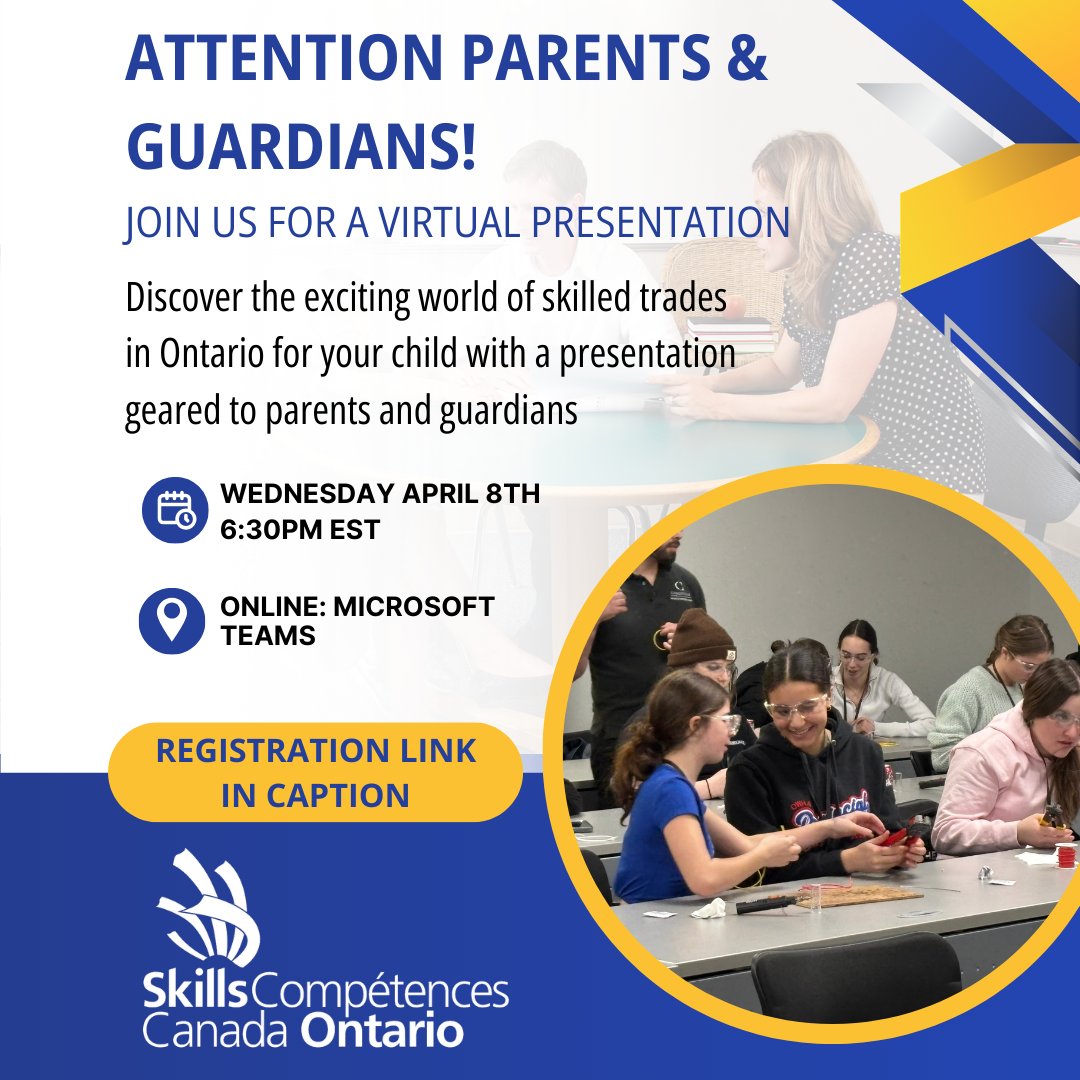 ATTENTION PARENTS & GUARDIANS!

JOIN US FOR A VIRTUAL PRESENTATION

Discover the exciting world of skilled trades in Ontario for your child with a presentation geared to parents and guardians

WEDNESDAY APRIL 8TH
6:30PM EST

ONLINE: MICROSOFT TEAMS

REGISTRATION LINK IN CAPTION

Skills Compétences
Canada Ontario